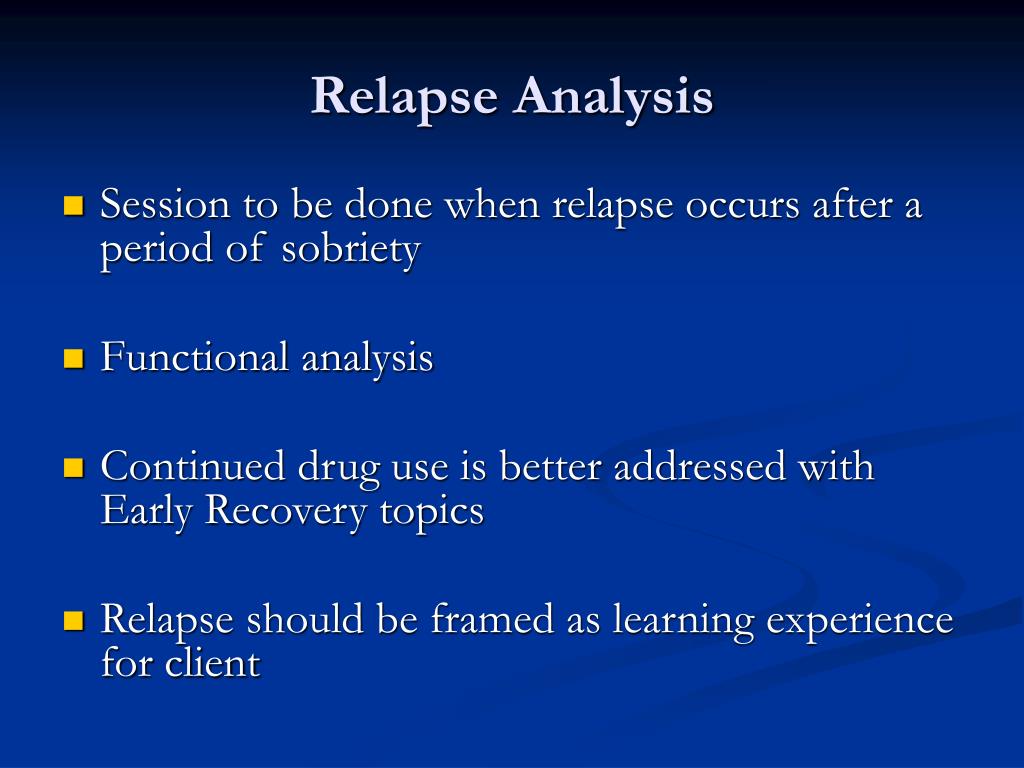 Relapse Analysis

- Session to be done when relapse occurs after a period of sobriety

- Functional analysis

- Continued drug use is better addressed with Early Recovery topics

- Relapse should be framed as learning experience for client